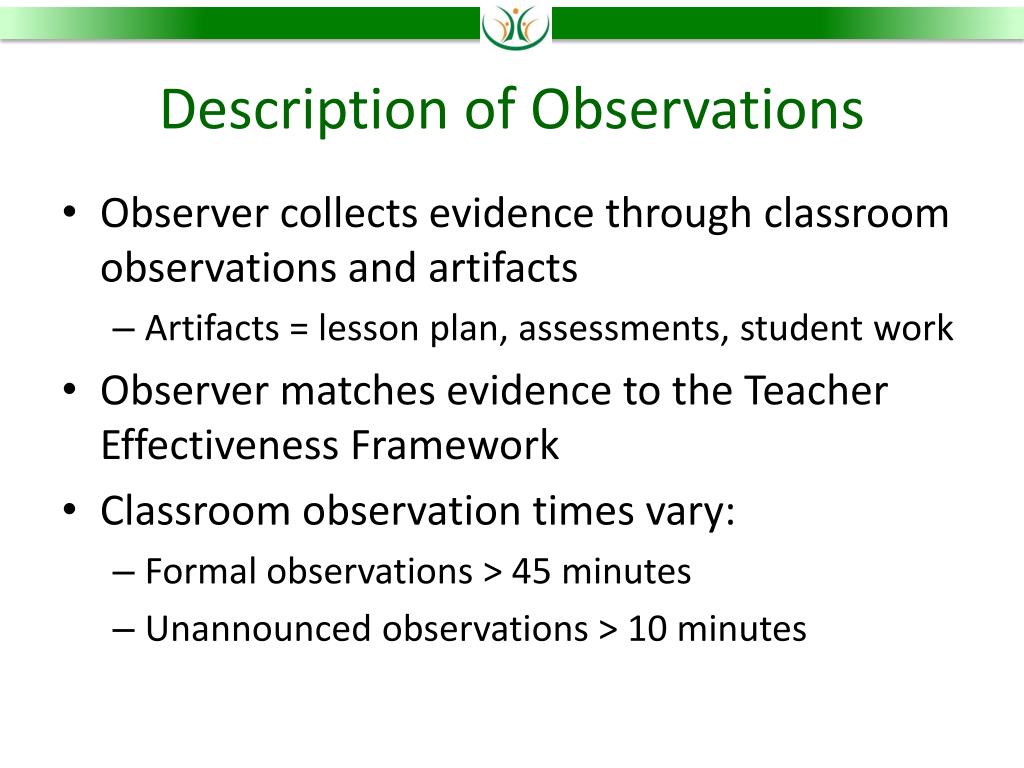 Description of Observations

• Observer collects evidence through classroom observations and artifacts
– Artifacts = lesson plan, assessments, student work
• Observer matches evidence to the Teacher Effectiveness Framework
• Classroom observation times vary:
– Formal observations > 45 minutes
– Unannounced observations > 10 minutes